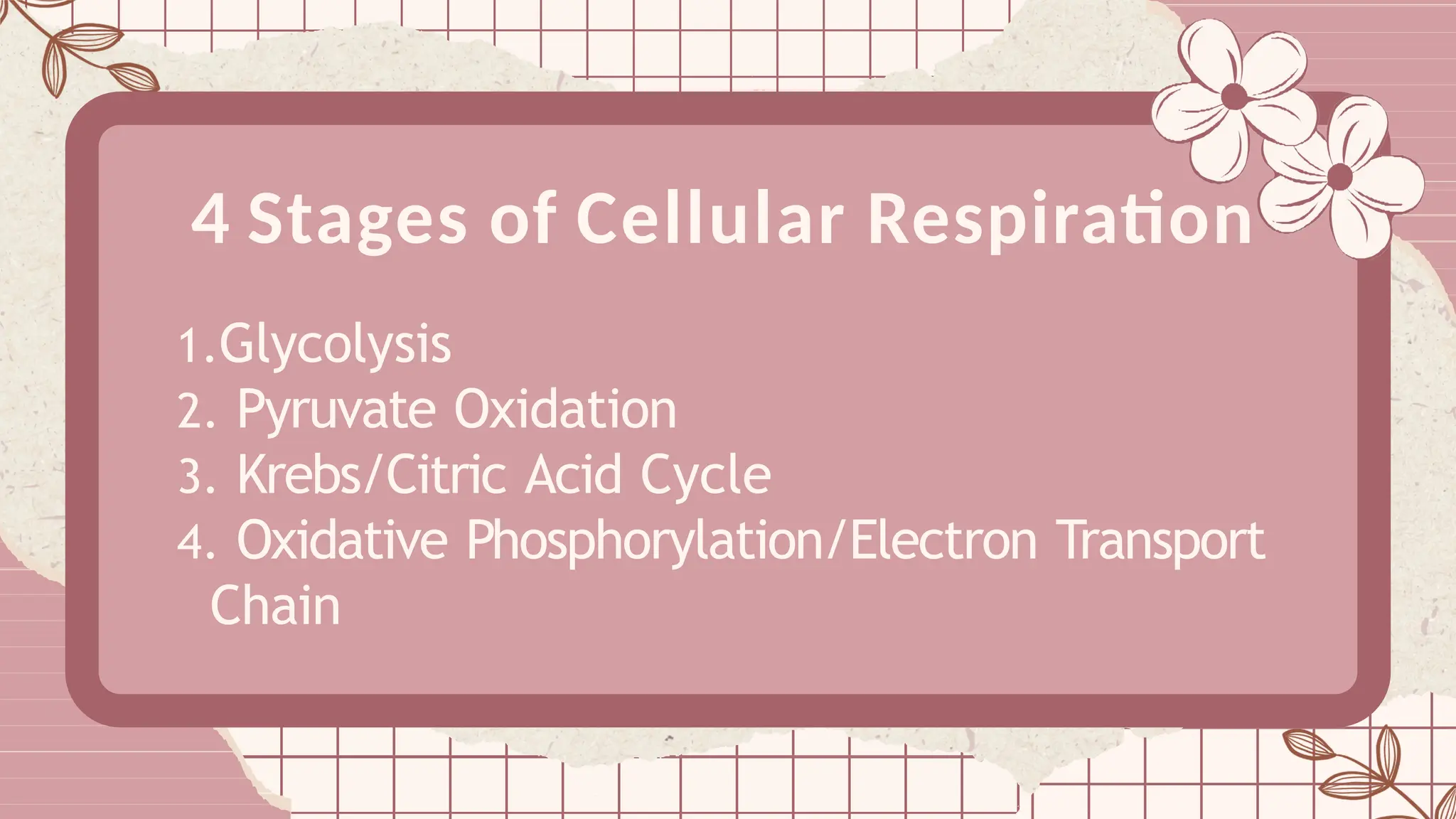 4 Stages of Cellular Respiration

1.Glycolysis
2. Pyruvate Oxidation
3. Krebs/Citric Acid Cycle
4. Oxidative Phosphorylation/Electron Transport Chain